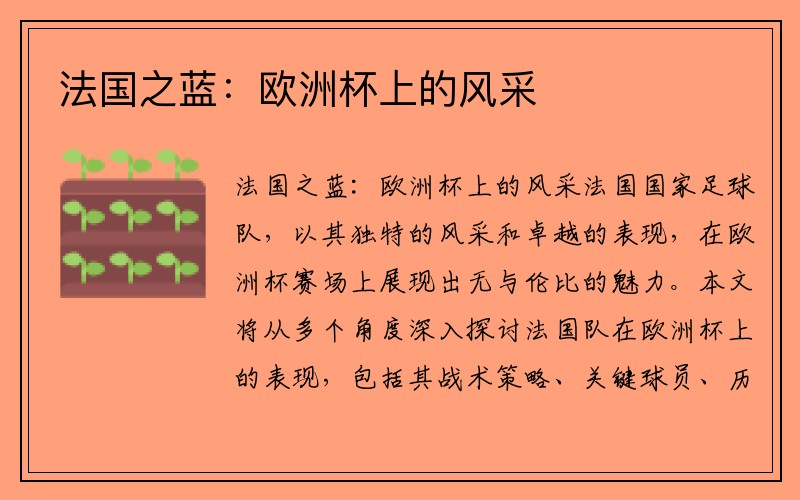 法国之蓝：欧洲杯上的风采

法国之蓝：欧洲杯上的风采法国国家足球队，以其独特的风采和卓越的表现，在欧洲杯赛场上展现出无与伦比的魅力。本文将从多个角度深入探讨法国队在欧洲杯上的表现，包括其战术策略、关键球员、历